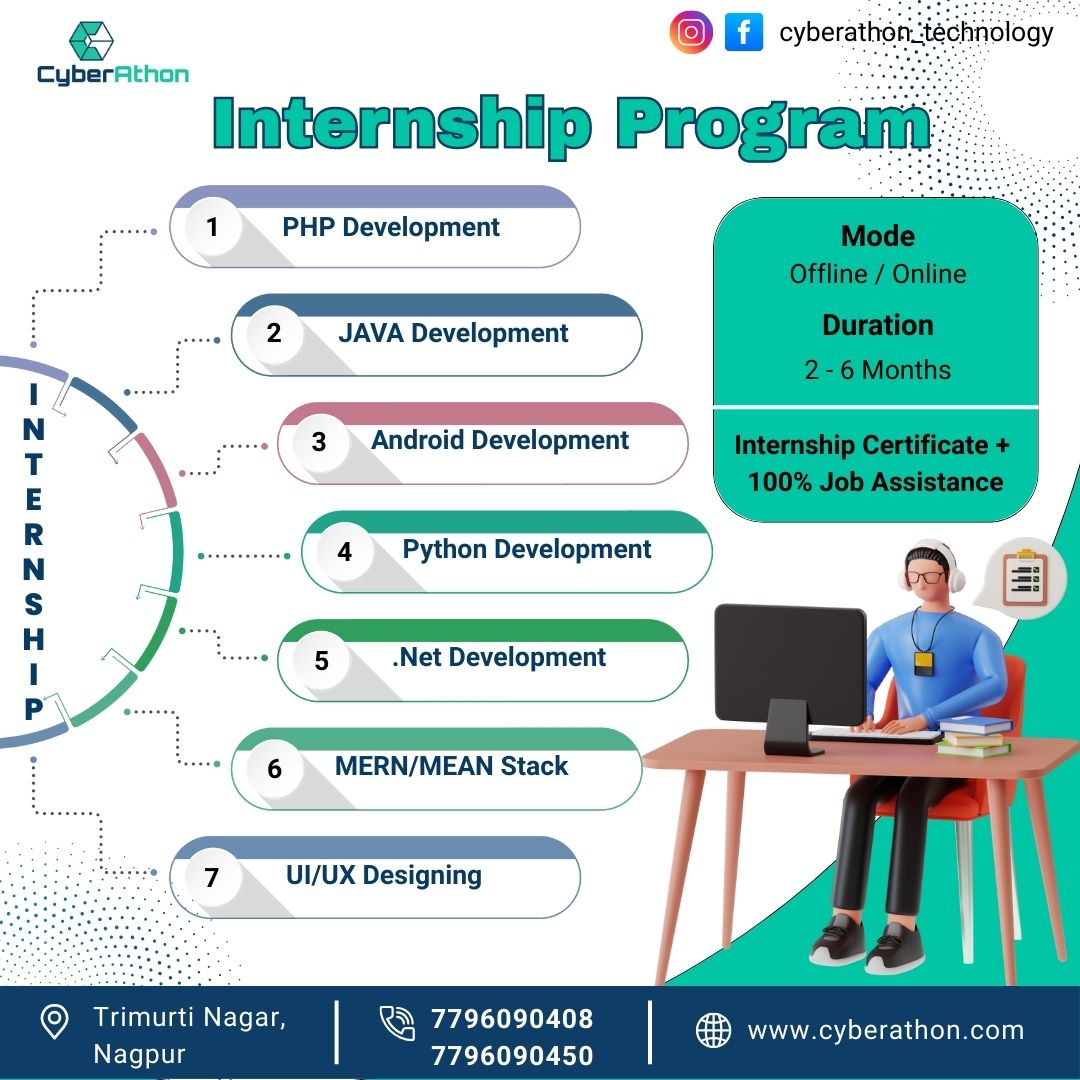 CyberAthon

cyberathon_technology

Internship Program

INTERNSHIP

1 PHP Development

2 JAVA Development

3 Android Development

4 Python Development

5 .Net Development

6 MERN/MEAN Stack

7 UI/UX Designing

Mode
Offline / Online
Duration
2 - 6 Months

Internship Certificate + 100% Job Assistance

Trimurti Nagar, Nagpur

7796090408
7796090450

www.cyberathon.com